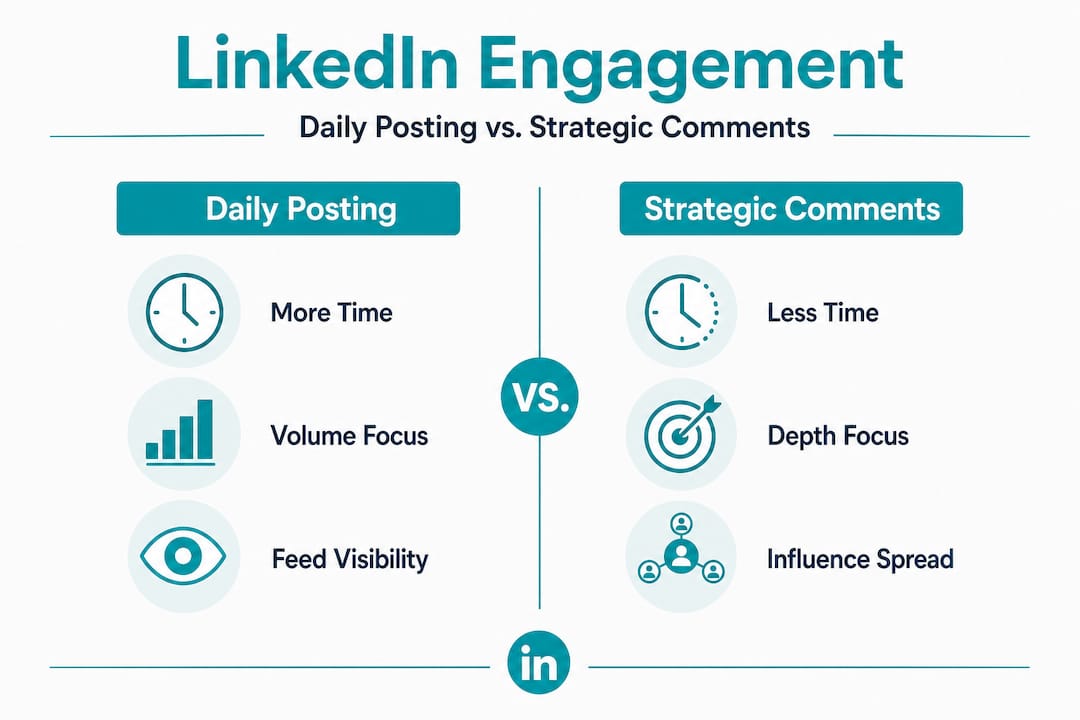 LinkedIn Engagement

Daily Posting vs. Strategic Comments

Daily Posting

More Time

Volume Focus

Feed Visibility

VS.

Strategic Comments

Less Time

Depth Focus

Influence Spread

in